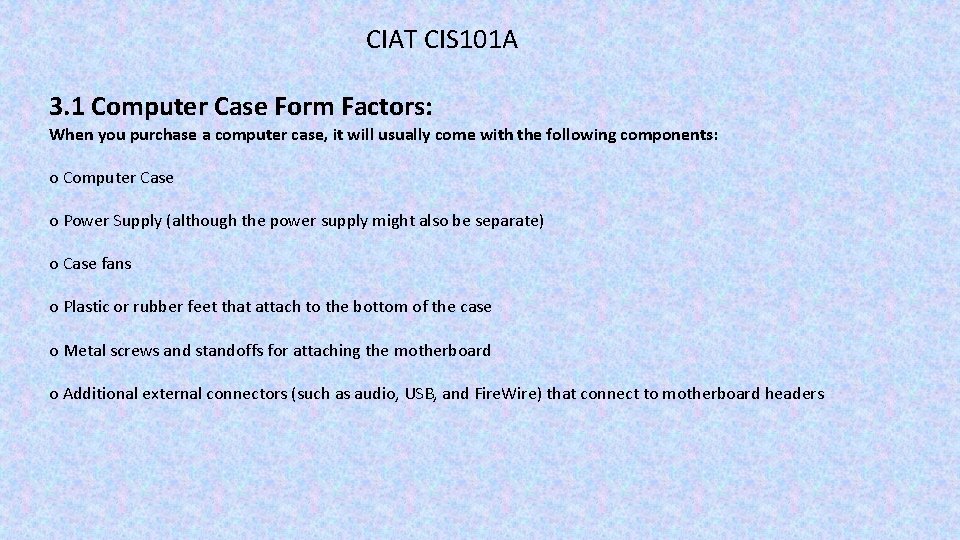 CIAT CIS101A

3.1 Computer Case Form Factors:

When you purchase a computer case, it will usually come with the following components:

o Computer Case

o Power Supply (although the power supply might also be separate)

o Case fans

o Plastic or rubber feet that attach to the bottom of the case

o Metal screws and standoffs for attaching the motherboard

o Additional external connectors (such as audio, USB, and FireWire) that connect to motherboard headers